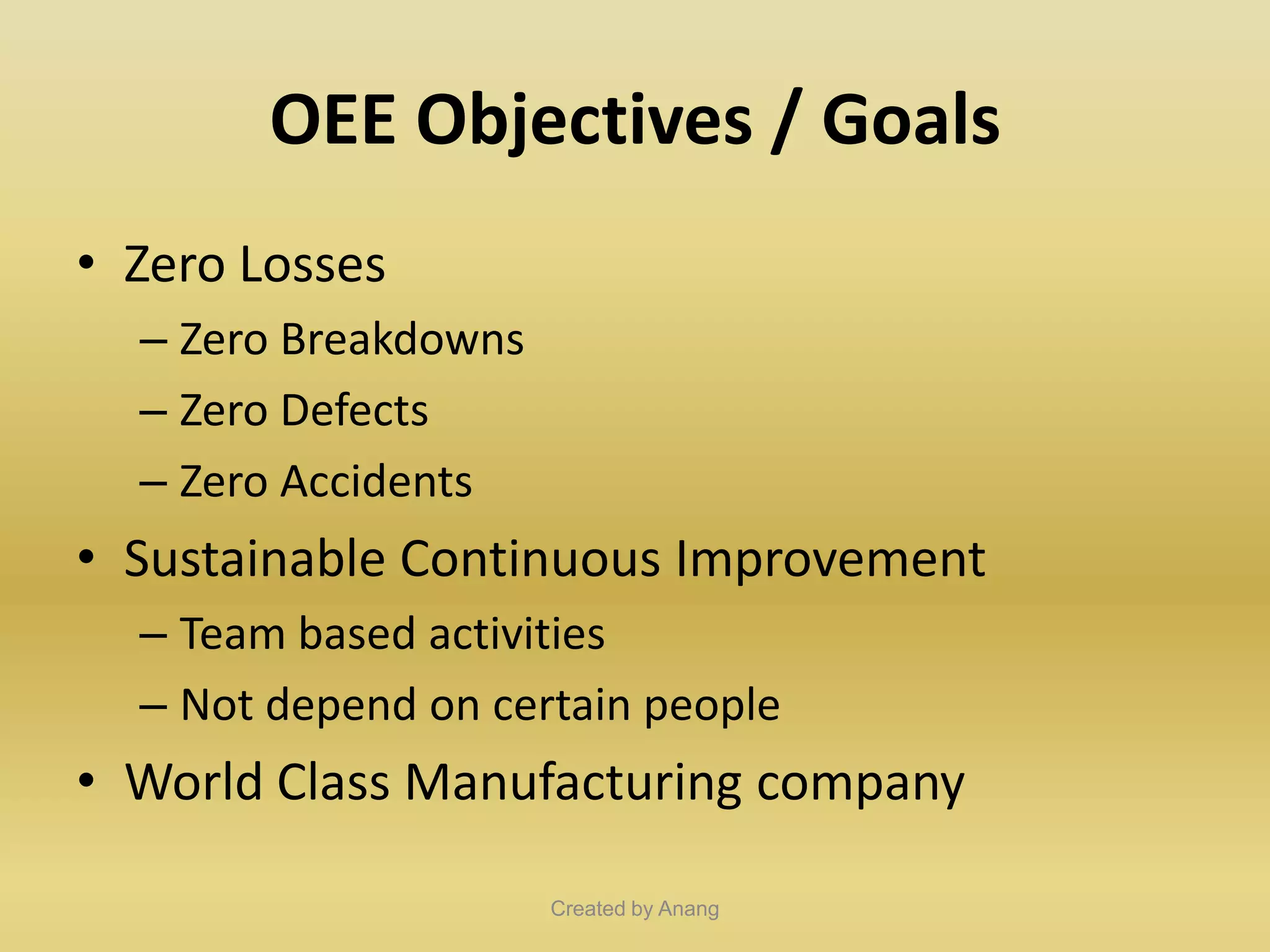 OEE Objectives / Goals

• Zero Losses
– Zero Breakdowns
– Zero Defects
– Zero Accidents
• Sustainable Continuous Improvement
– Team based activities
– Not depend on certain people
• World Class Manufacturing company

Created by Anang